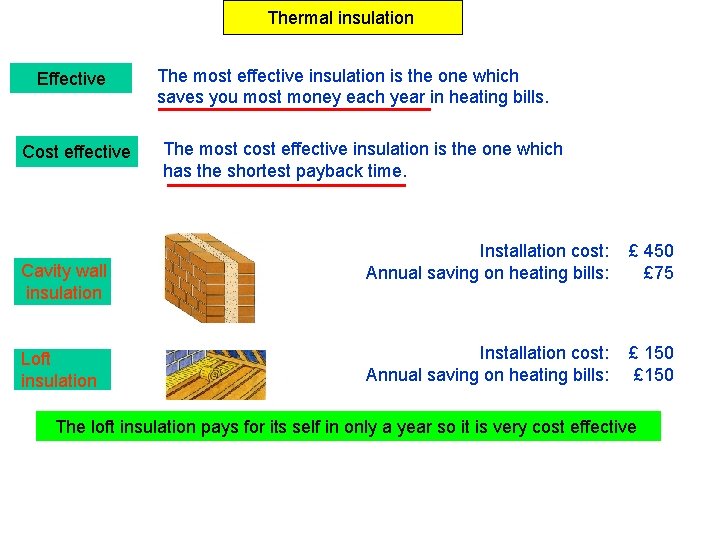 Thermal insulation

Effective

The most effective insulation is the one which saves you most money each year in heating bills.

Cost effective

The most cost effective insulation is the one which has the shortest payback time.

Cavity wall insulation

Installation cost: £ 450
Annual saving on heating bills: £75

Loft insulation

Installation cost: £ 150
Annual saving on heating bills: £150

The loft insulation pays for its self in only a year so it is very cost effective